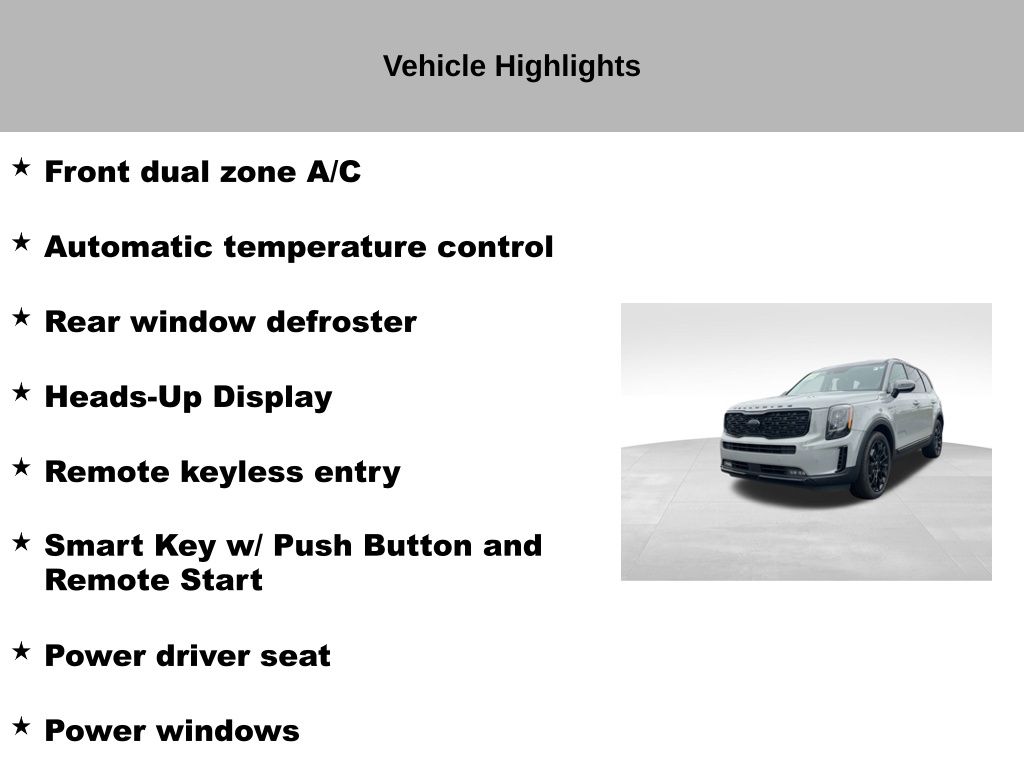 Vehicle Highlights

★ Front dual zone A/C

★ Automatic temperature control

★ Rear window defroster

★ Heads-Up Display

★ Remote keyless entry

★ Smart Key w/ Push Button and Remote Start

★ Power driver seat

★ Power windows